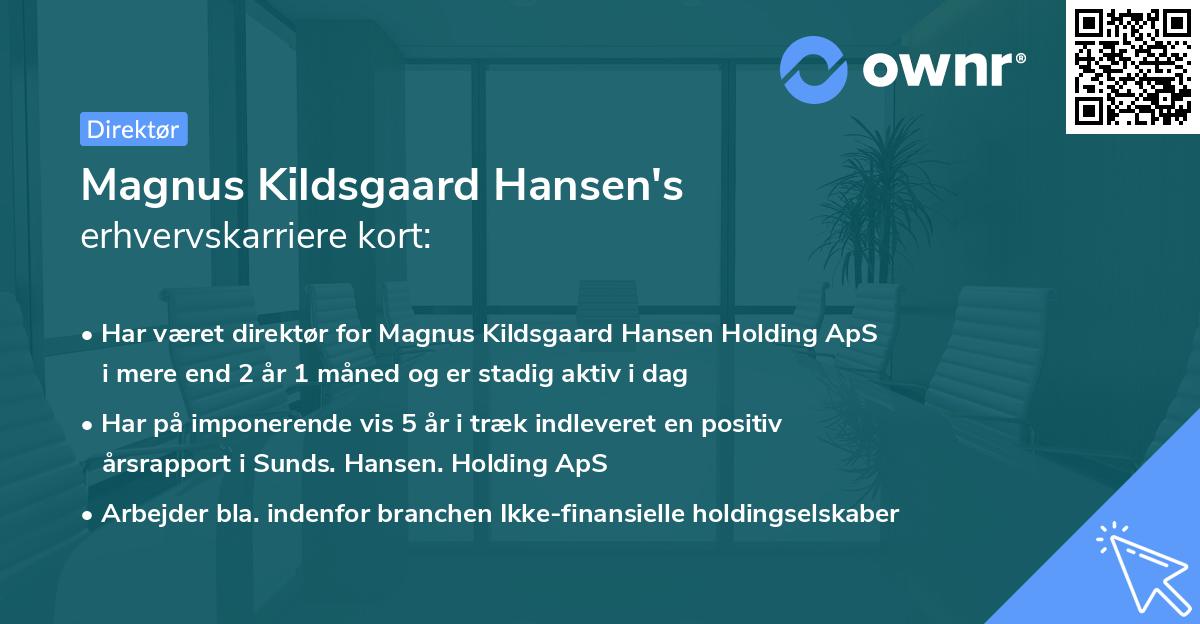 ownr®

Direktør

Magnus Kildsgaard Hansen's
erhvervskarriere kort:

• Har været direktør for Magnus Kildsgaard Hansen Holding ApS i mere end 2 år 1 måned og er stadig aktiv i dag
• Har på imponerende vis 5 år i træk indleveret en positiv årsrapport i Sunds. Hansen. Holding ApS
• Arbejder bla. indenfor branchen Ikke-finansielle holdingselskaber